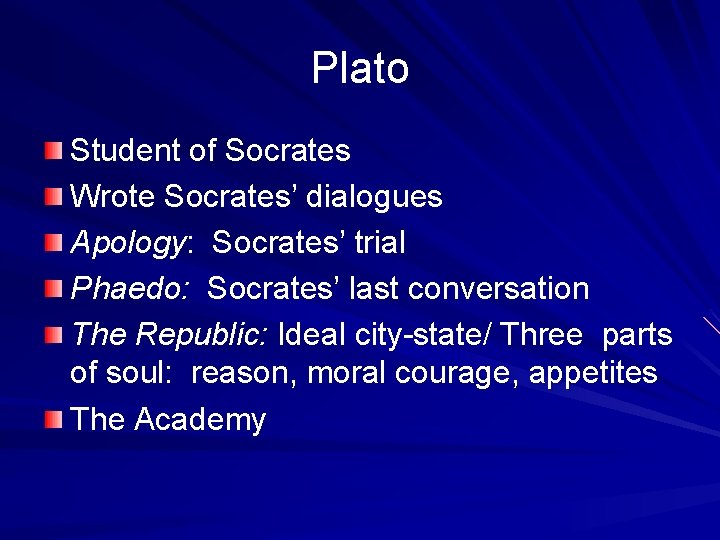 Plato

Student of Socrates

Wrote Socrates' dialogues

Apology: Socrates' trial

Phaedo: Socrates' last conversation

The Republic: Ideal city-state/ Three parts of soul: reason, moral courage, appetites

The Academy